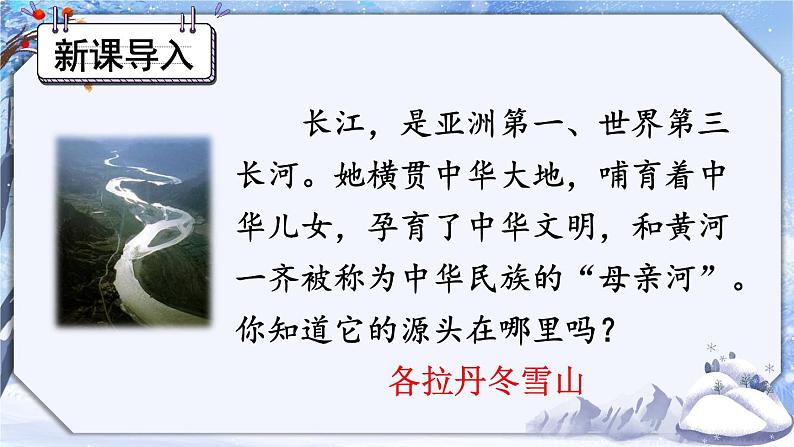 新课导入

长江，是亚洲第一、世界第三长河。她横贯中华大地，哺育着中华儿女，孕育了中华文明，和黄河一齐被称为中华民族的“母亲河”。你知道它的源头在哪里吗？

各拉丹冬雪山